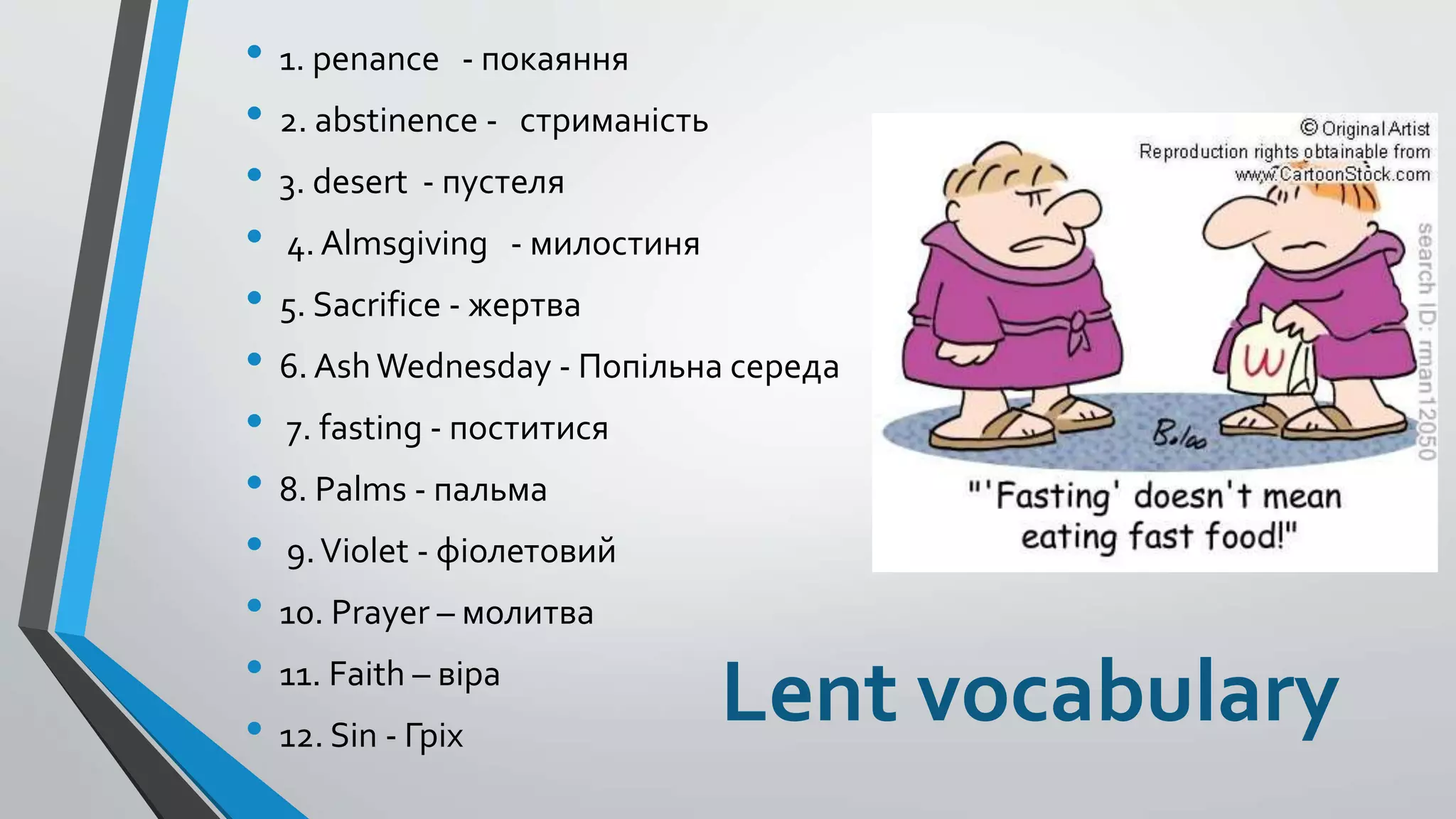 • 1. penance - покаяння
• 2. abstinence - стриманість
• 3. desert - пустеля
• 4. Almsgiving - милостиня
• 5. Sacrifice - жертва
• 6. Ash Wednesday - Попільна середа
• 7. fasting - поститися
• 8. Palms - пальма
• 9. Violet - фіолетовий
• 10. Prayer – молитва
• 11. Faith – віра
• 12. Sin - Гріх

© Original Artist
Reproduction rights obtainable from
www.CartoonStock.com

search ID: rman12050

W

Bolao

"'Fasting' doesn't mean eating fast food!"

Lent vocabulary